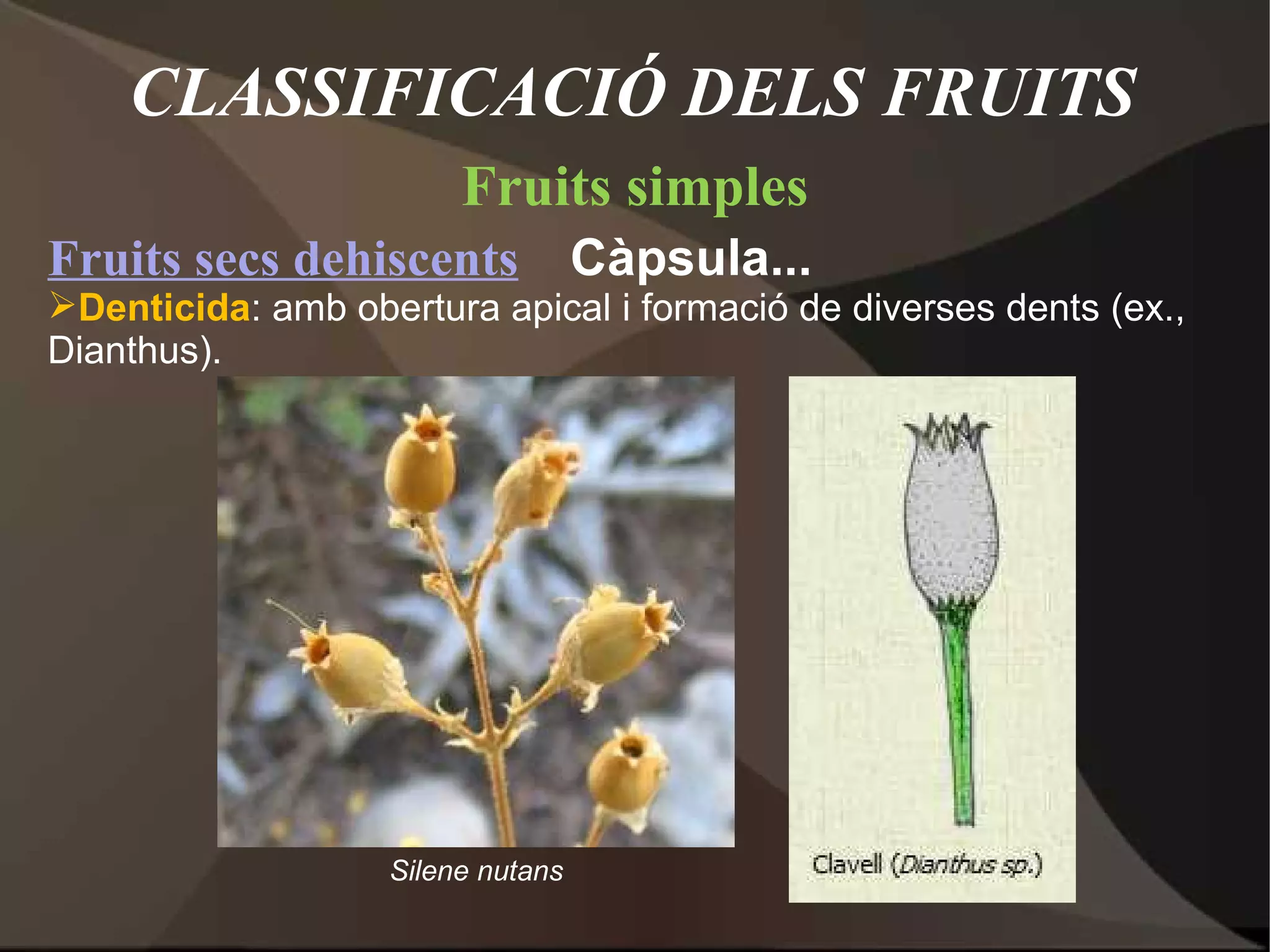 CLASSIFICACIÓ DELS FRUITS

Fruits simples

Fruits secs dehiscents Càpsula...

➢Denticida: amb obertura apical i formació de diverses dents (ex., Dianthus).

Silene nutans

Clavell (Dianthus sp.)